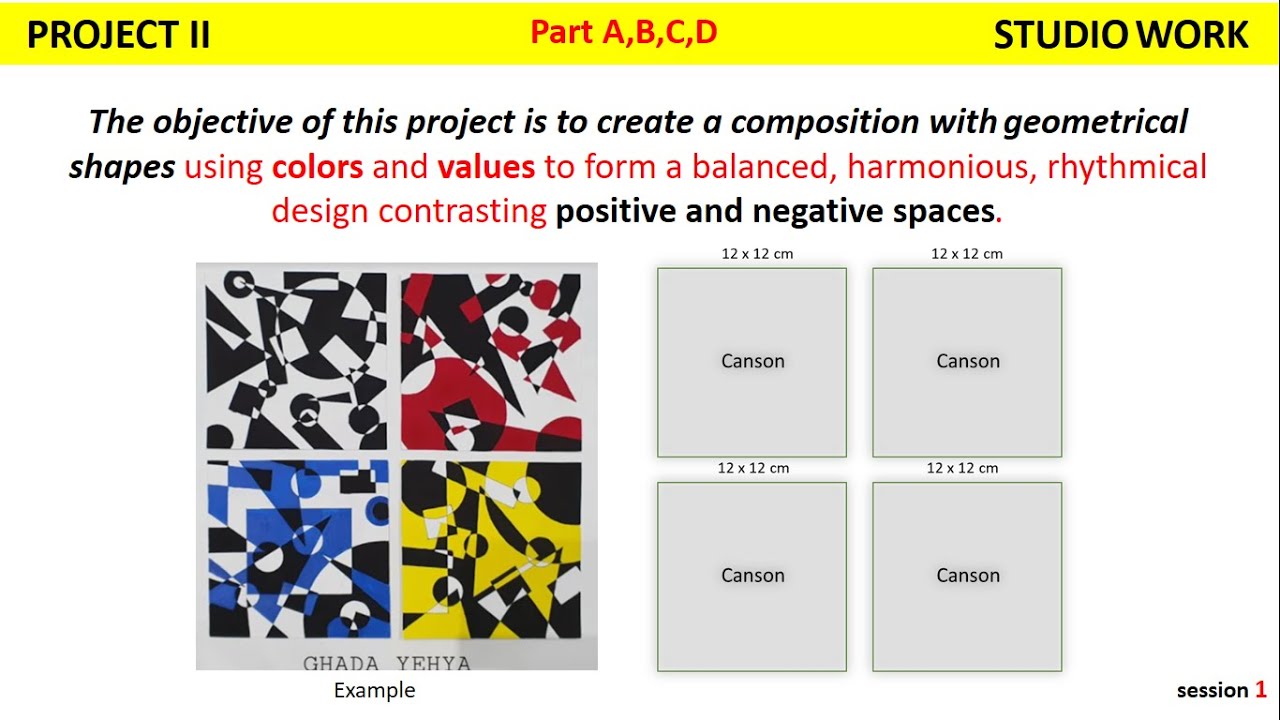 PROJECT II Part A,B,C,D STUDIO WORK

The objective of this project is to create a composition with geometrical shapes using colors and values to form a balanced, harmonious, rhythmical design contrasting positive and negative spaces.

GHADA YEHYA

Example

12 x 12 cm

Canson

12 x 12 cm

Canson

12 x 12 cm

Canson

12 x 12 cm

Canson

session 1